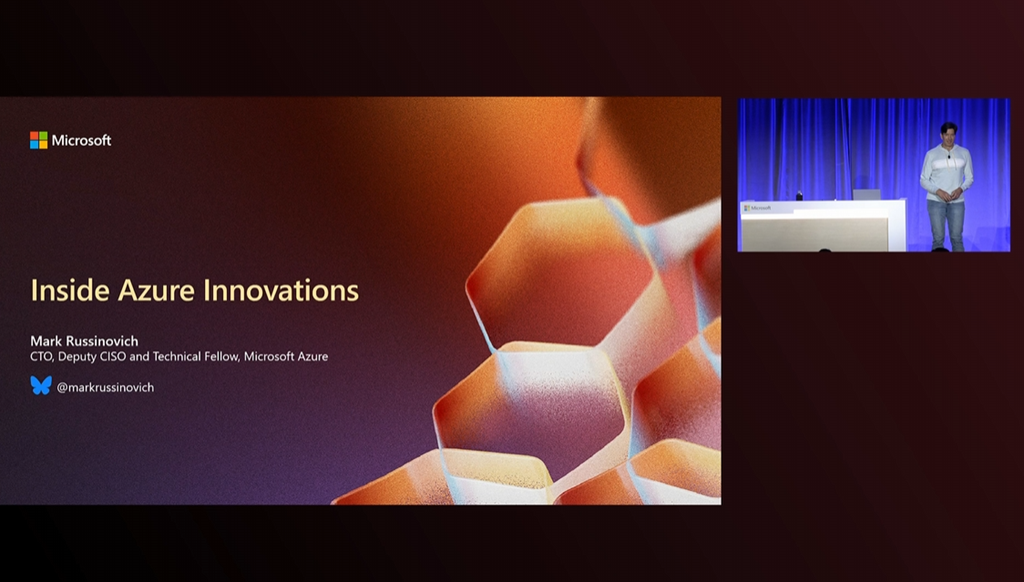 Microsoft

Inside Azure Innovations

Mark Russinovich
CTO, Deputy CISO and Technical Fellow, Microsoft Azure

@markrussinovich

Microsoft